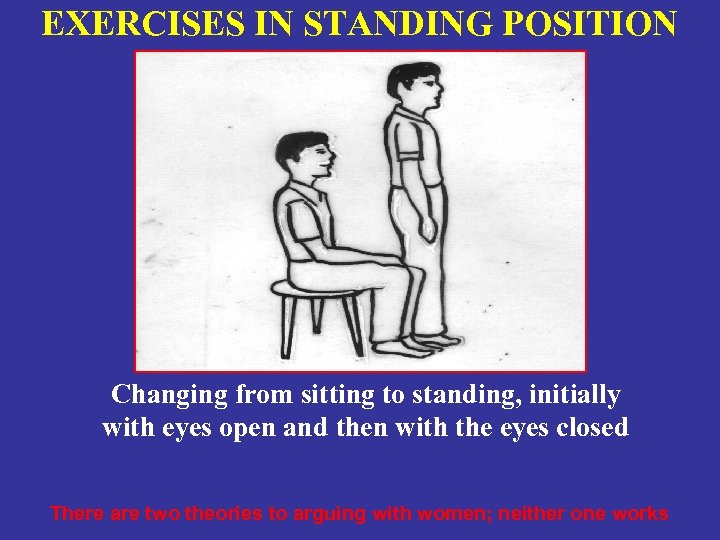 EXERCISES IN STANDING POSITION

Changing from sitting to standing, initially with eyes open and then with the eyes closed

There are two theories to arguing with women; neither one works